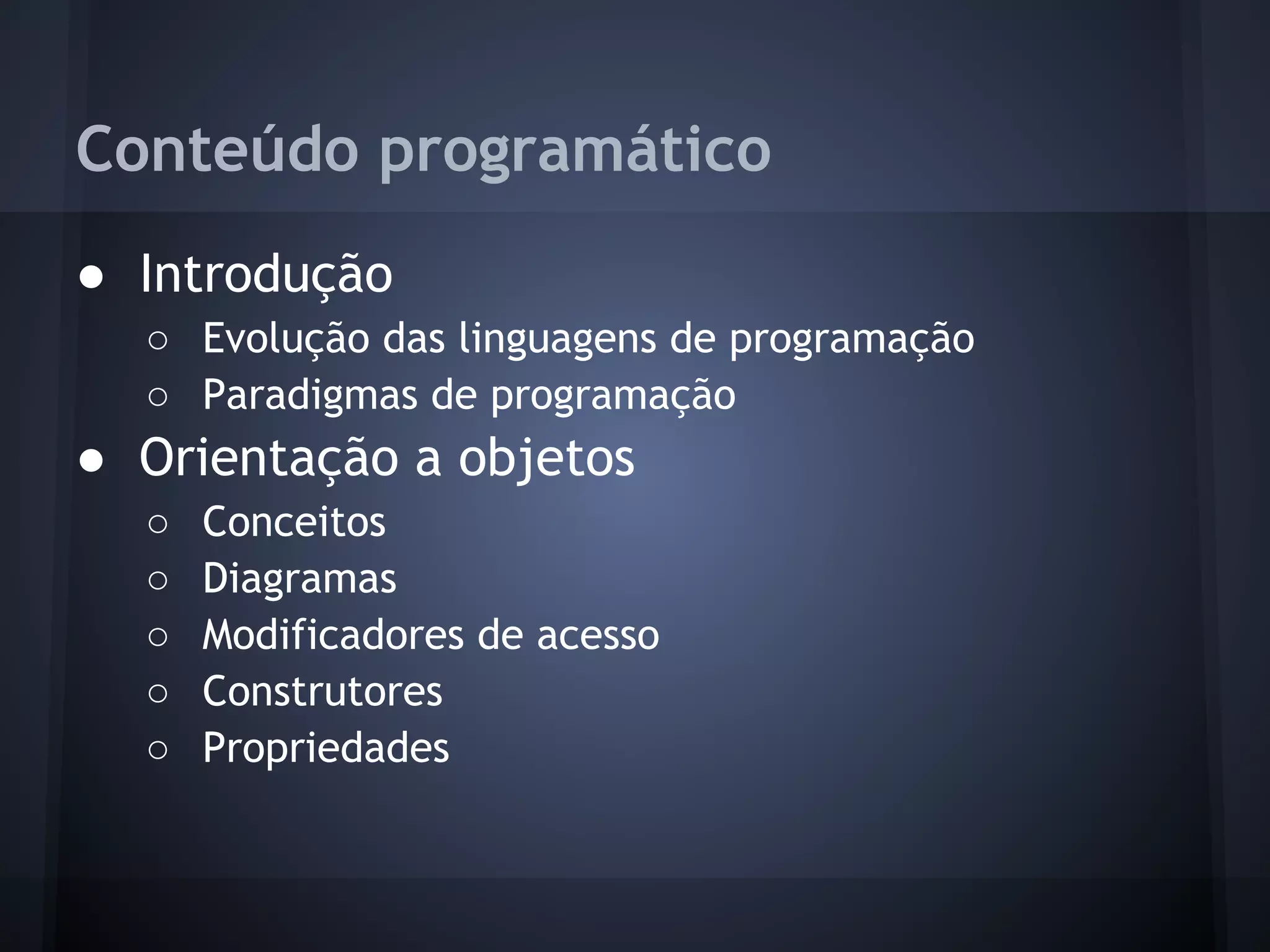 Conteúdo programático

● Introdução
  ○ Evolução das linguagens de programação
  ○ Paradigmas de programação
● Orientação a objetos
  ○ Conceitos
  ○ Diagramas
  ○ Modificadores de acesso
  ○ Construtores
  ○ Propriedades